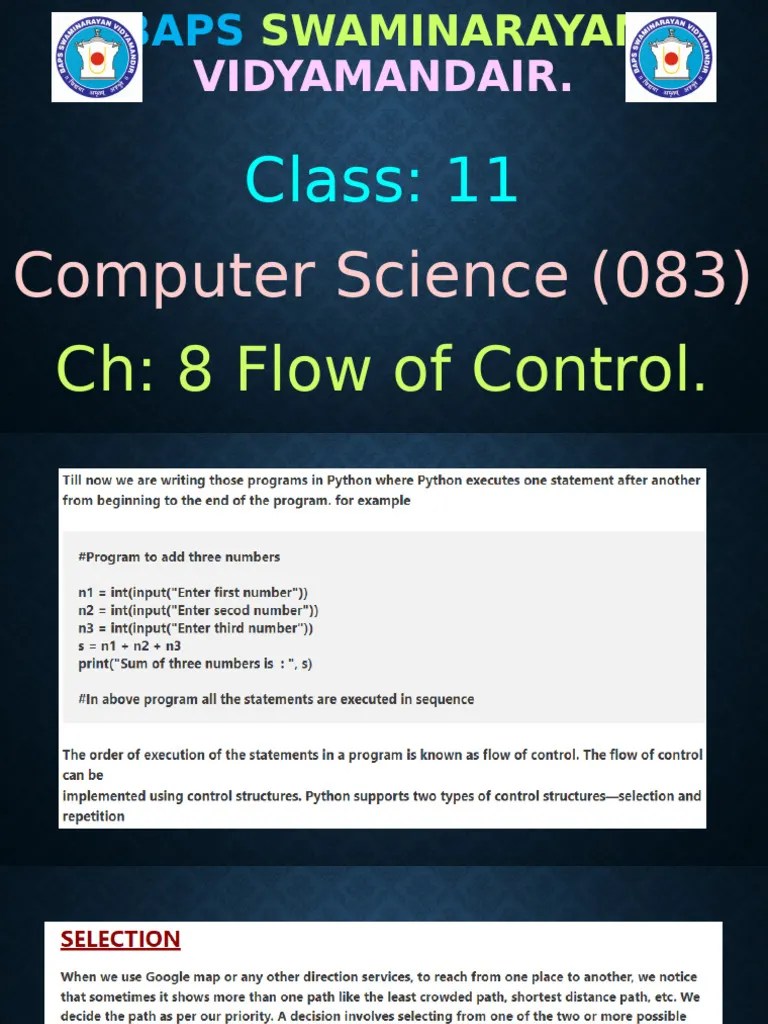 BAPS SWAMINARAYAN VIDYAMANDAIR.

Class: 11

Computer Science (083)

Ch: 8 Flow of Control.

Till now we are writing those programs in Python where Python executes one statement after another from beginning to the end of the program. for example

#Program to add three numbers

n1 = int(input("Enter first number"))
n2 = int(input("Enter secod number"))
n3 = int(input("Enter third number"))
s = n1 + n2 + n3
print("Sum of three numbers is : ", s)

#In above program all the statements are executed in sequence

The order of execution of the statements in a program is known as flow of control. The flow of control can be
implemented using control structures. Python supports two types of control structures—selection and repetition

SELECTION

When we use Google map or any other direction services, to reach from one place to another, we notice that sometimes it shows more than one path like the least crowded path, shortest distance path, etc. We decide the path as per our priority. A decision involves selecting from one of the two or more possible